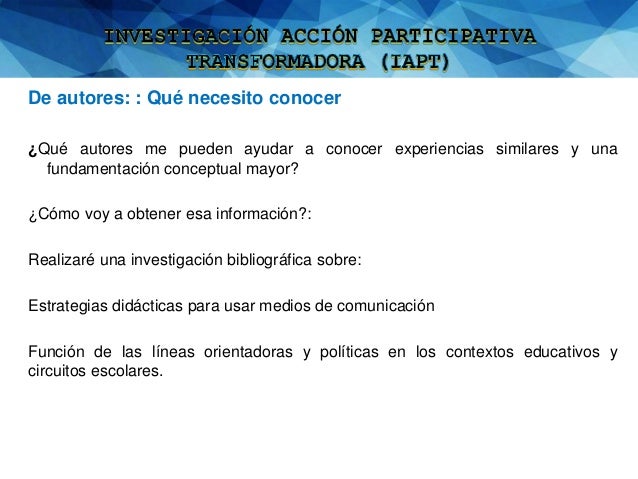 INVESTIGACIÓN ACCIÓN PARTICIPATIVA TRANSFORMADORA (IAPT)

De autores: : Qué necesito conocer

¿Qué autores me pueden ayudar a conocer experiencias similares y una fundamentación conceptual mayor?

¿Cómo voy a obtener esa información?:

Realizaré una investigación bibliográfica sobre:

Estrategias didácticas para usar medios de comunicación

Función de las líneas orientadoras y políticas en los contextos educativos y circuitos escolares.